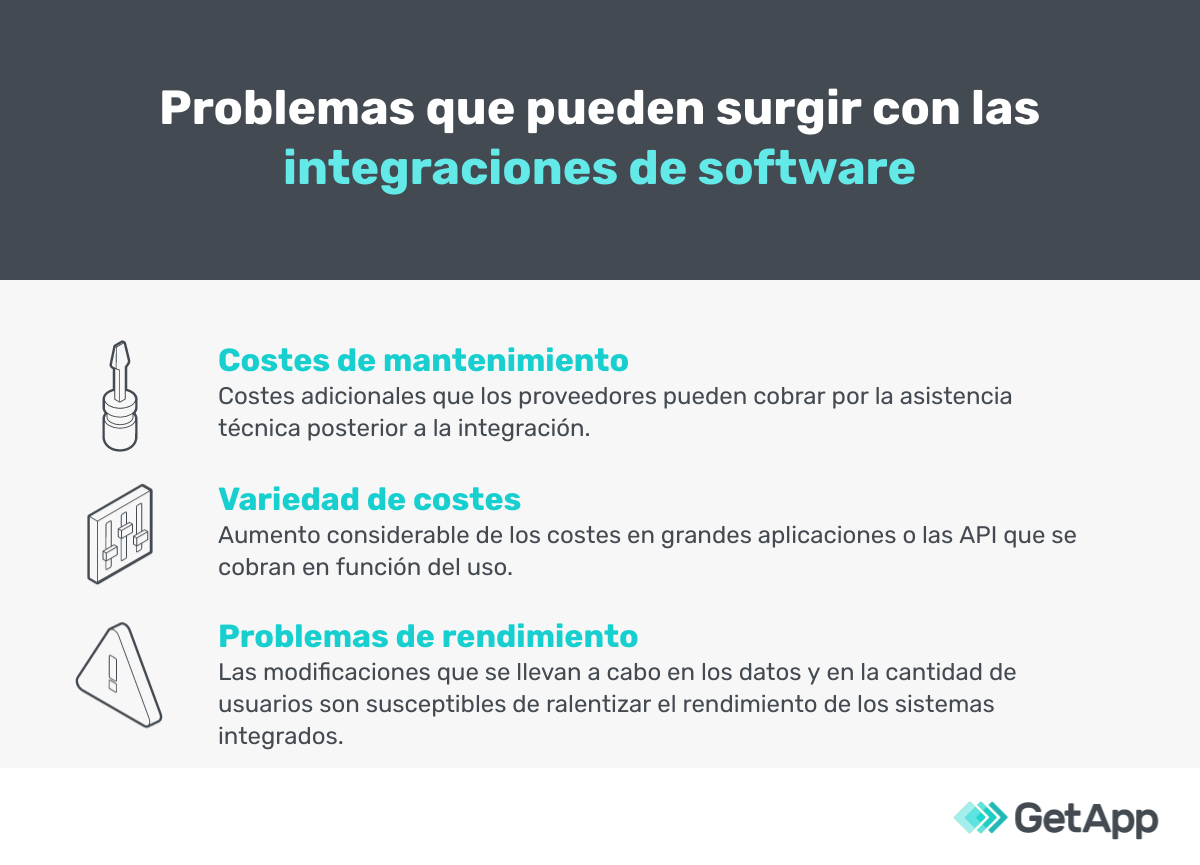 Problemas que pueden surgir con las integraciones de software

Costes de mantenimiento
Costes adicionales que los proveedores pueden cobrar por la asistencia técnica posterior a la integración.

Variedad de costes
Aumento considerable de los costes en grandes aplicaciones o las API que se cobran en función del uso.

Problemas de rendimiento
Las modificaciones que se llevan a cabo en los datos y en la cantidad de usuarios son susceptibles de ralentizar el rendimiento de los sistemas integrados.

GetApp